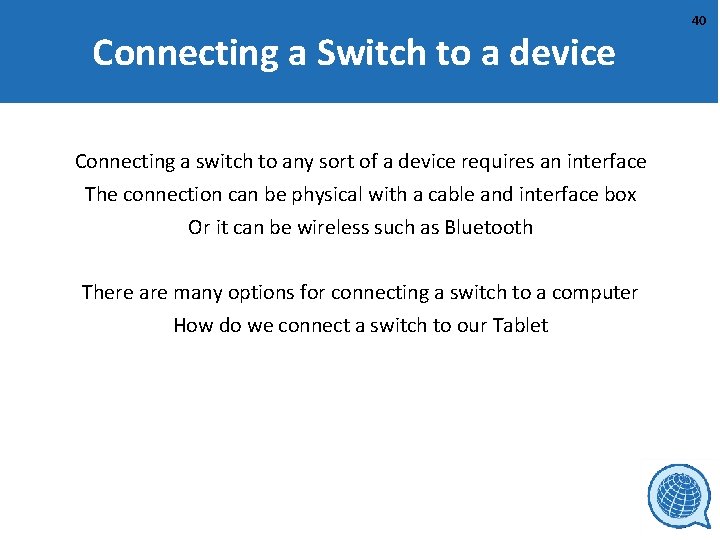 40

Connecting a Switch to a device

Connecting a switch to any sort of a device requires an interface
The connection can be physical with a cable and interface box
Or it can be wireless such as Bluetooth

There are many options for connecting a switch to a computer
How do we connect a switch to our Tablet